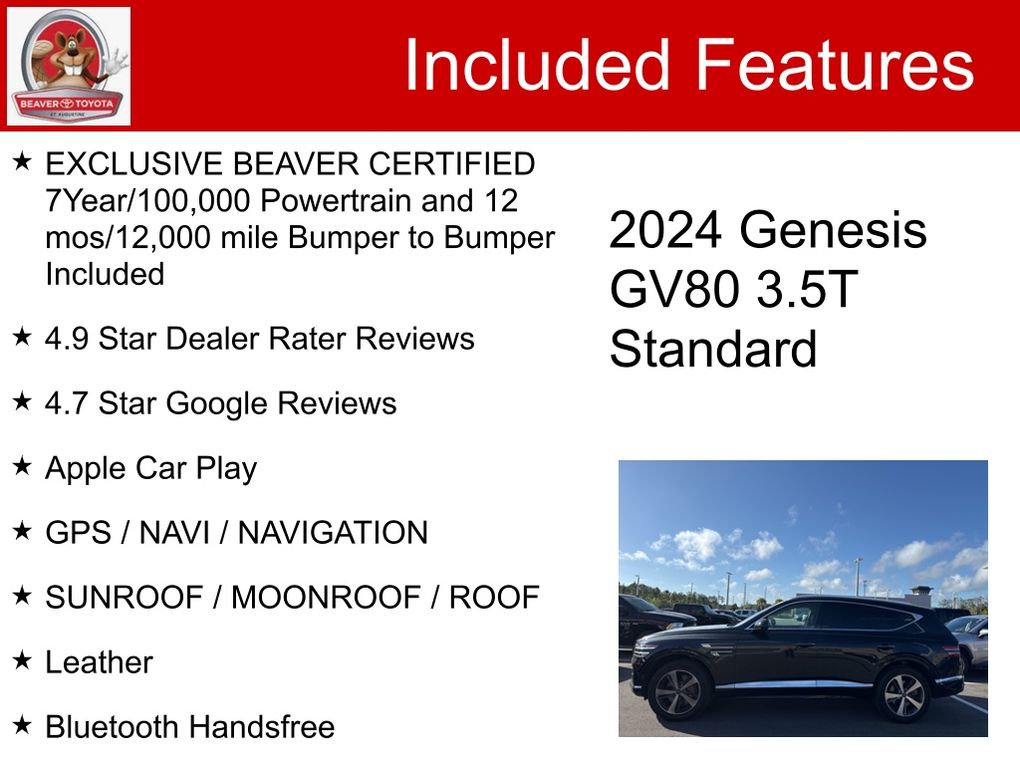 BEAVER TOYOTA
ST. AUGUSTINE

Included Features

★ EXCLUSIVE BEAVER CERTIFIED 7Year/100,000 Powertrain and 12 mos/12,000 mile Bumper to Bumper Included

★ 4.9 Star Dealer Rater Reviews

★ 4.7 Star Google Reviews

★ Apple Car Play

★ GPS / NAVI / NAVIGATION

★ SUNROOF / MOONROOF / ROOF

★ Leather

★ Bluetooth Handsfree

2024 Genesis GV80 3.5T Standard